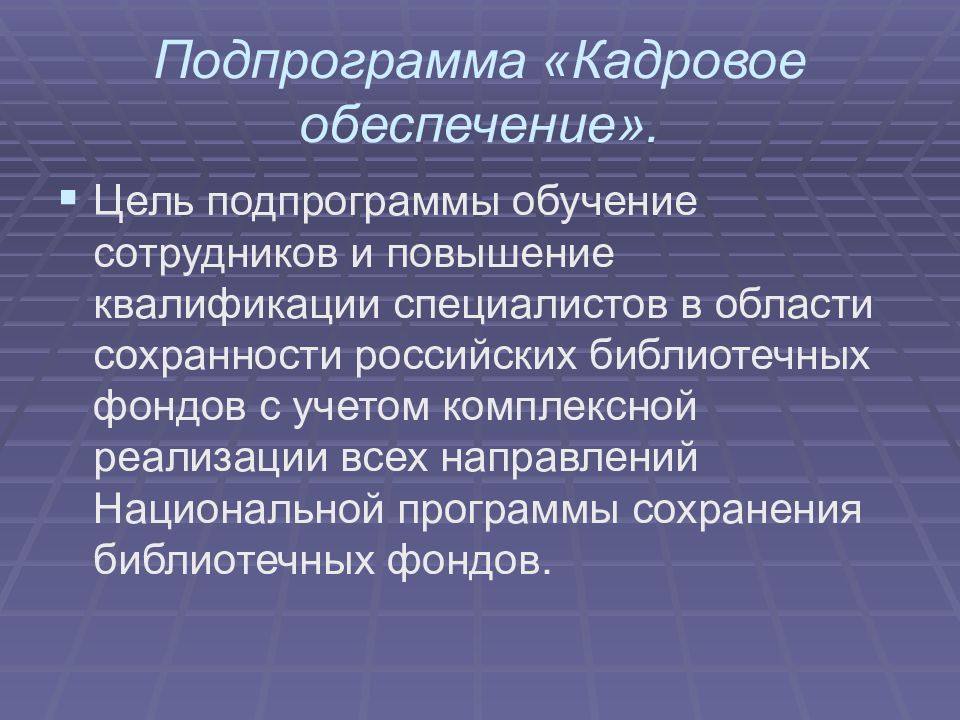 Подпрограмма «Кадровое обеспечение».

Цель подпрограммы обучение сотрудников и повышение квалификации специалистов в области сохранности российских библиотечных фондов с учетом комплексной реализации всех направлений Национальной программы сохранения библиотечных фондов.